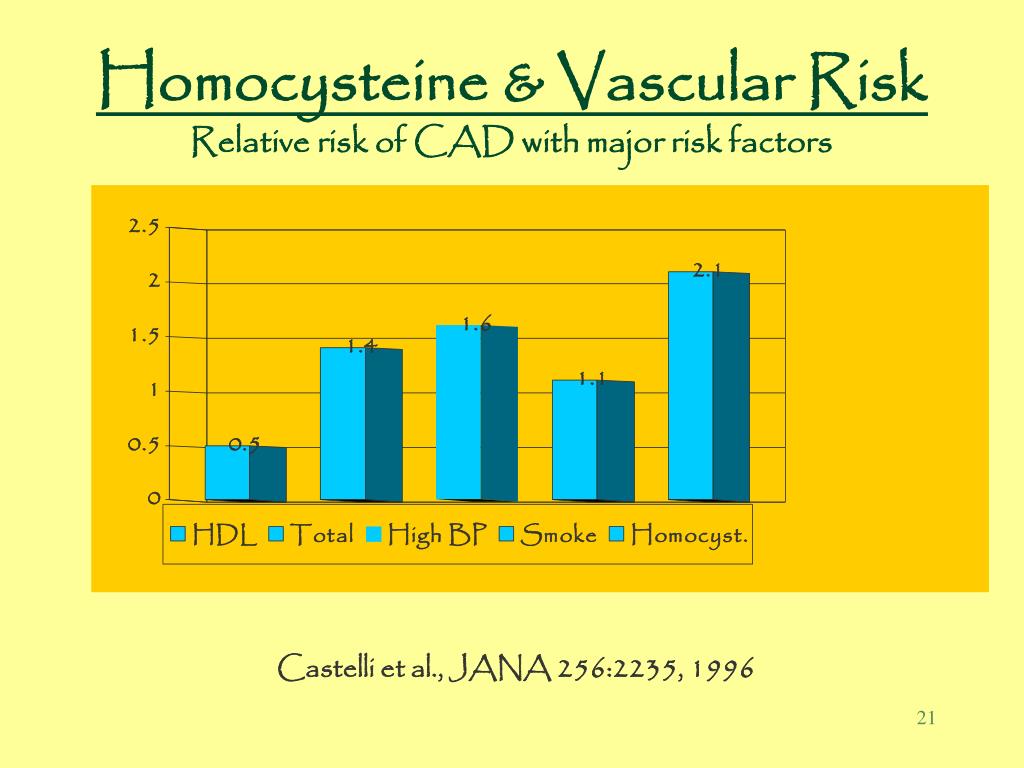 Homocysteine & Vascular Risk

Relative risk of CAD with major risk factors

2.5
2
1.5
1
0.5
0

0.5
1.4
1.6
1.1
2.1

HDL Total High BP Smoke Homocyst.

Castelli et al., JANA 256:2235, 1996

21